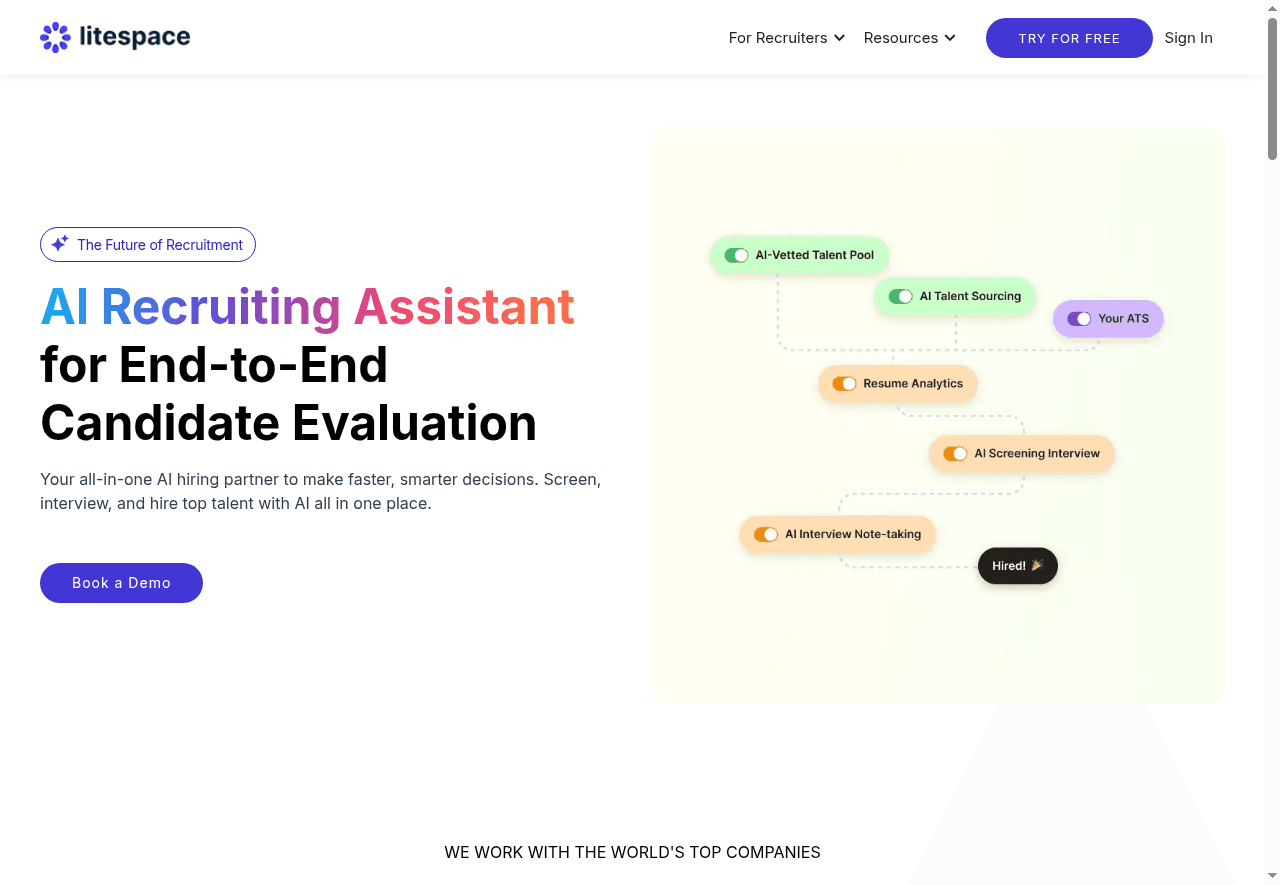 litespace

For Recruiters Resources TRY FOR FREE Sign In

The Future of Recruitment

AI Recruiting Assistant for End-to-End Candidate Evaluation

Your all-in-one AI hiring partner to make faster, smarter decisions. Screen, interview, and hire top talent with AI all in one place.

Book a Demo

AI-Vetted Talent Pool

AI Talent Sourcing

Your ATS

Resume Analytics

AI Screening Interview

AI Interview Note-taking

Hired! 🎉

WE WORK WITH THE WORLD'S TOP COMPANIES